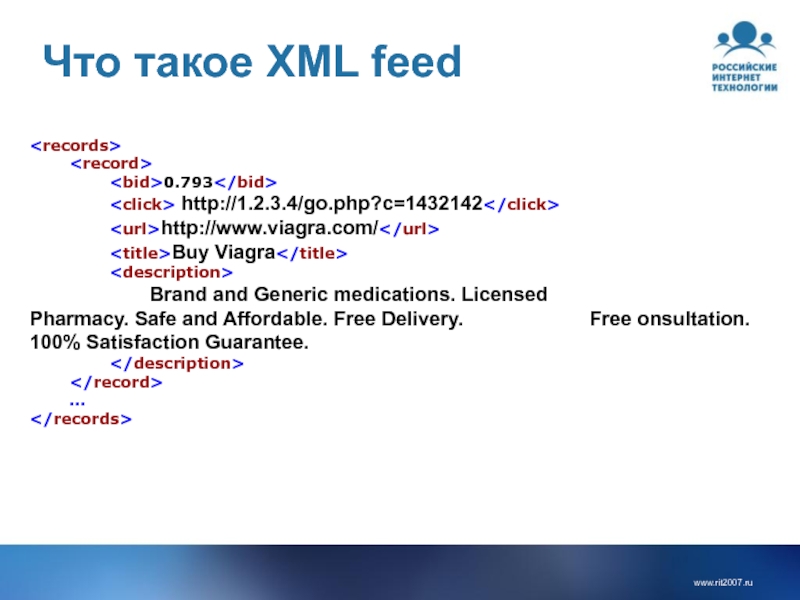 Что такое XML feed

РОССИЙСКИЕ ИНТЕРНЕТ ТЕХНОЛОГИИ

<records>
<record>
<bid>0.793</bid>
<click> http://1.2.3.4/go.php?c=1432142</click>
<url>http://www.viagra.com/</url>
<title>Buy Viagra</title>
<description>
Brand and Generic medications. Licensed Pharmacy. Safe and Affordable. Free Delivery. Free onsultation. 100% Satisfaction Guarantee.
</description>
</record>
...
</records>

www.rit2007.ru